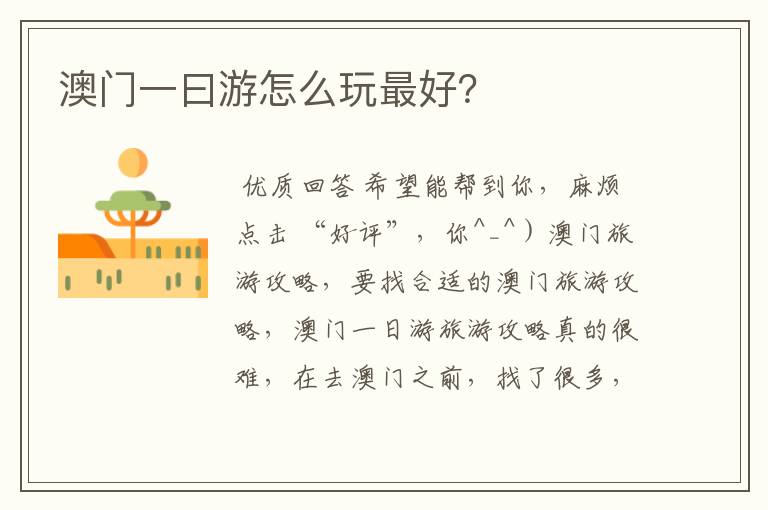 澳门一日游怎么玩最好?

优质回答 希望能帮到你，麻烦点击 “好评”，你^_^）澳门旅游攻略，要找合适的澳门旅游攻略，澳门一日游旅游攻略真的很难，在去澳门之前，找了很多，